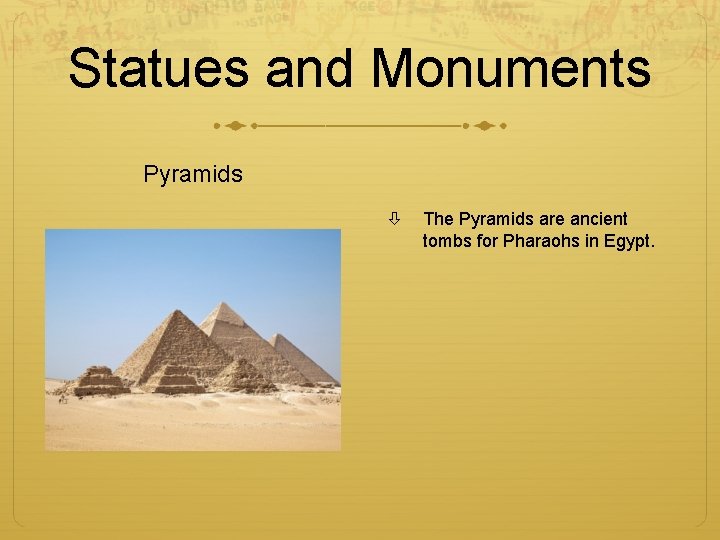 Statues and Monuments

Pyramids

⇩ The Pyramids are ancient tombs for Pharaohs in Egypt.